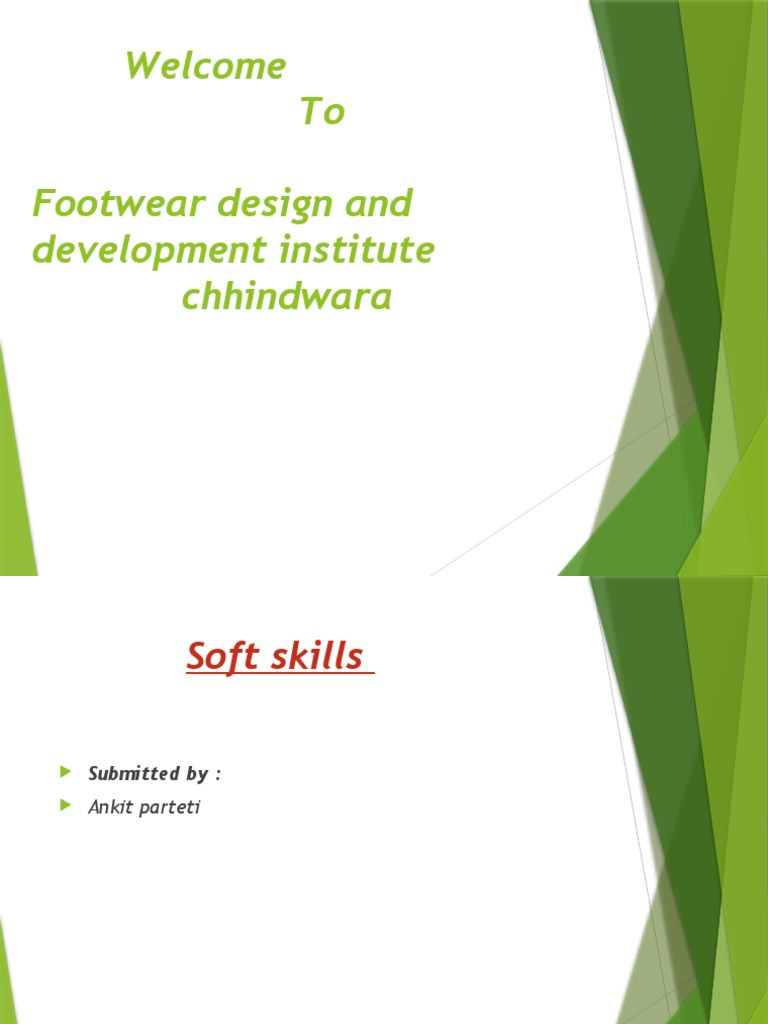 Welcome
To

Footwear design and development institute chhindwara

Soft skills

Submitted by :

Ankit parteti